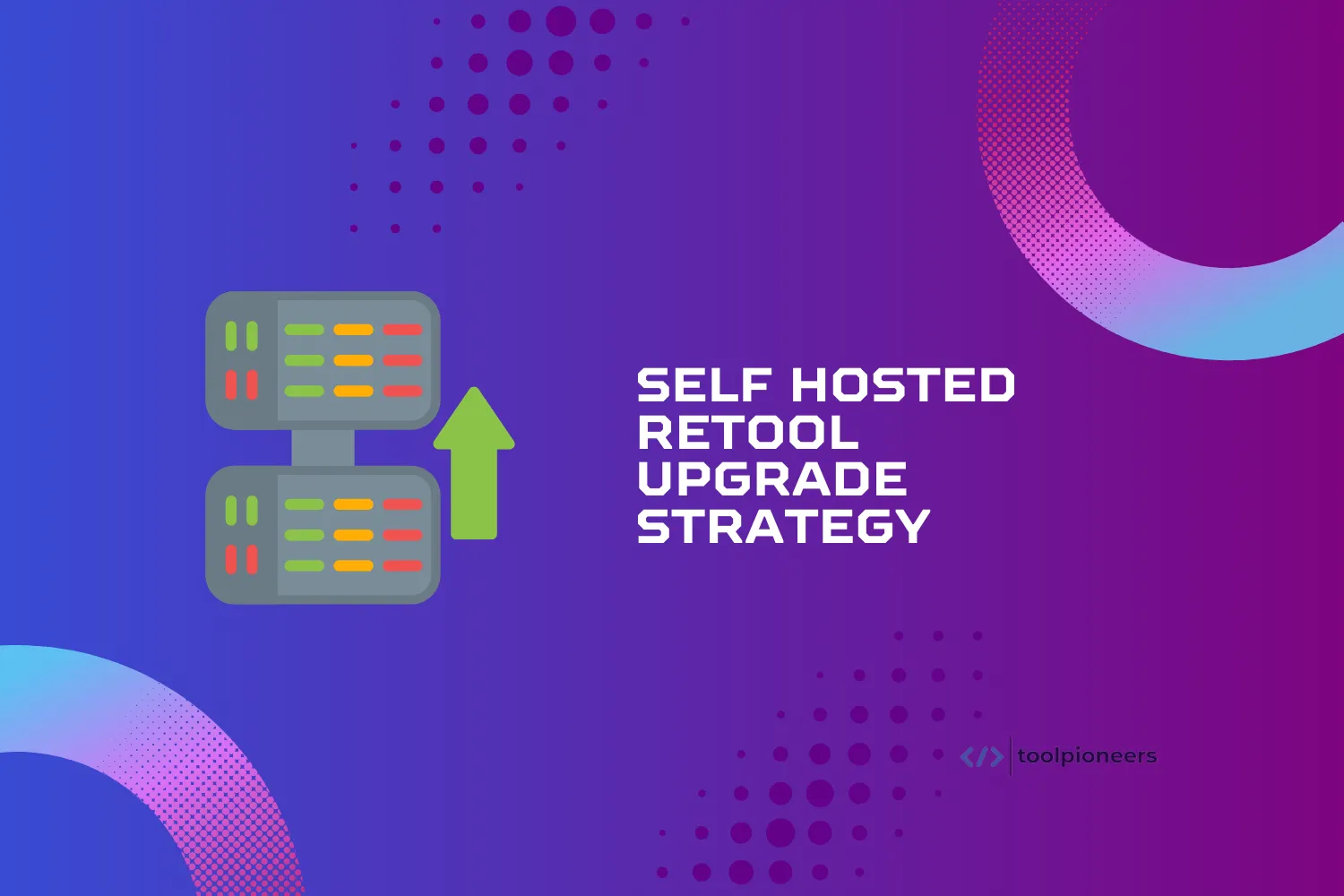 SELF HOSTED RETOOL UPGRADE STRATEGY

</> toolpioneers